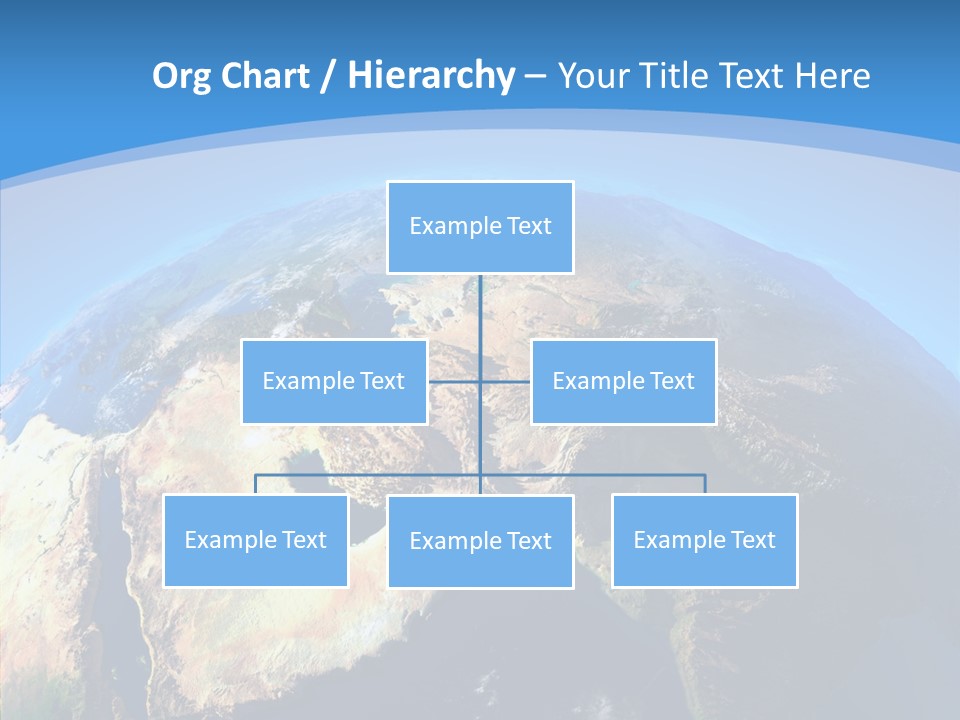 Org Chart / Hierarchy – Your Title Text Here

Example Text

Example Text

Example Text

Example Text

Example Text

Example Text